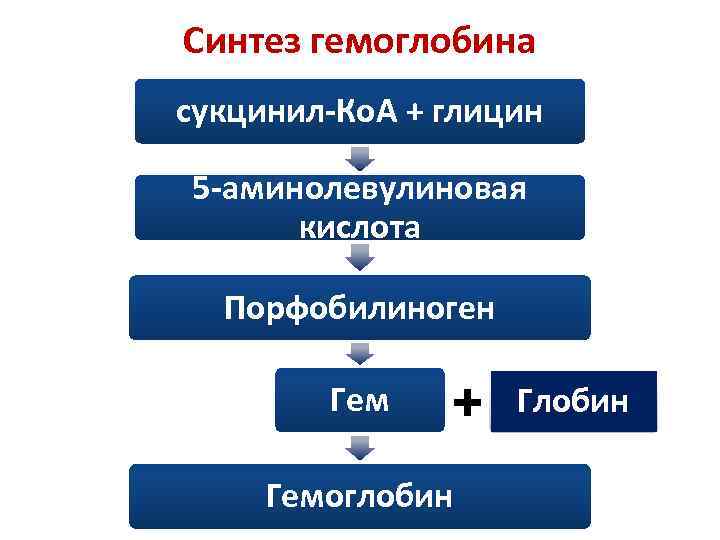 Синтез гемоглобина

сукцинил-КоА + глицин

5-аминолевулиновая кислота

Порфобилиноген

Гем + Глобин

Гемоглобин